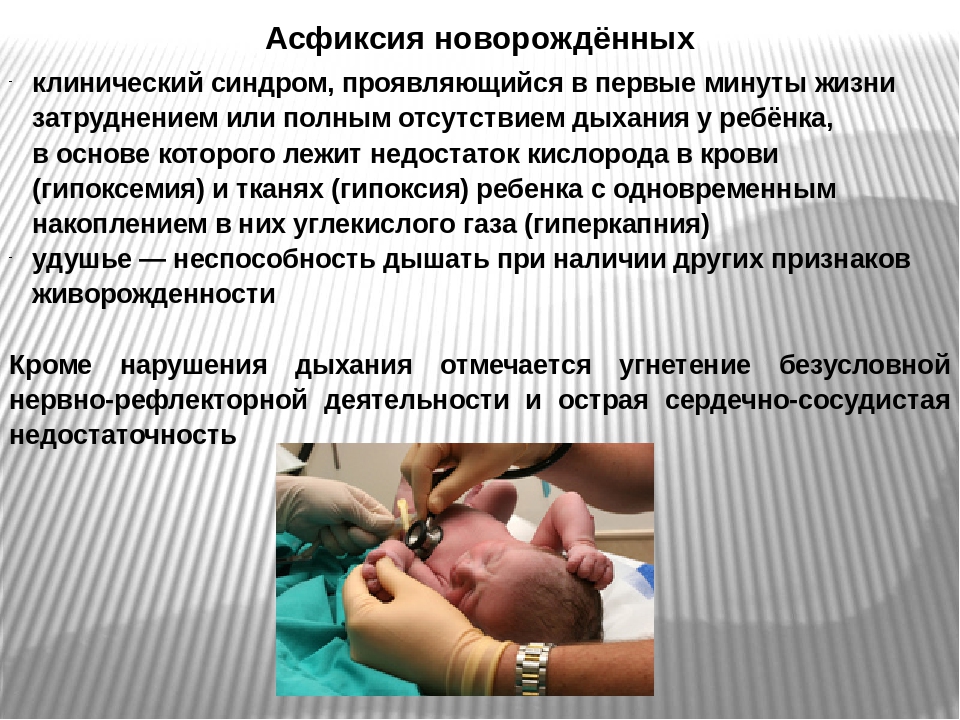 Асфиксия новорождённых

- клинический синдром, проявляющийся в первые минуты жизни затруднением или полным отсутствием дыхания у ребёнка, в основе которого лежит недостаток кислорода в крови (гипоксемия) и тканях (гипоксия) ребенка с одновременным накоплением в них углекислого газа (гиперкапния)
- удушье — неспособность дышать при наличии других признаков живорожденности

Кроме нарушения дыхания отмечается угнетение безусловной нервно-рефлекторной деятельности и острая сердечно-сосудистая недостаточность